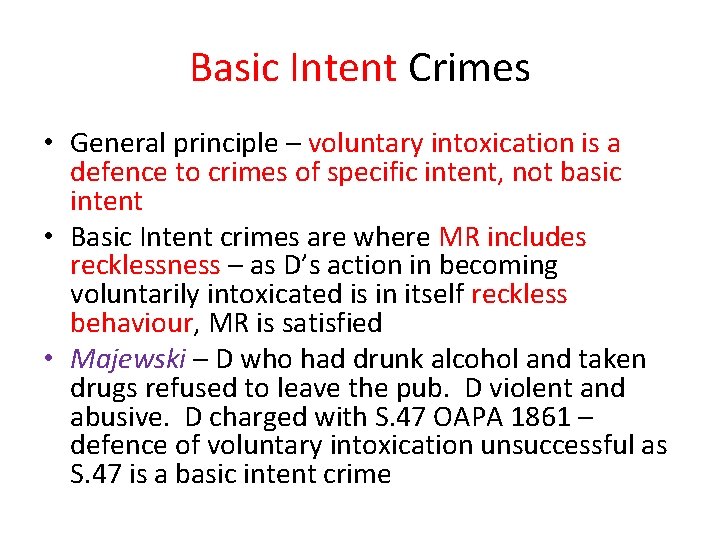 Basic Intent Crimes

• General principle – voluntary intoxication is a defence to crimes of specific intent, not basic intent
• Basic Intent crimes are where MR includes recklessness – as D's action in becoming voluntarily intoxicated is in itself reckless behaviour, MR is satisfied
• Majewski – D who had drunk alcohol and taken drugs refused to leave the pub. D violent and abusive. D charged with S.47 OAPA 1861 – defence of voluntary intoxication unsuccessful as S.47 is a basic intent crime